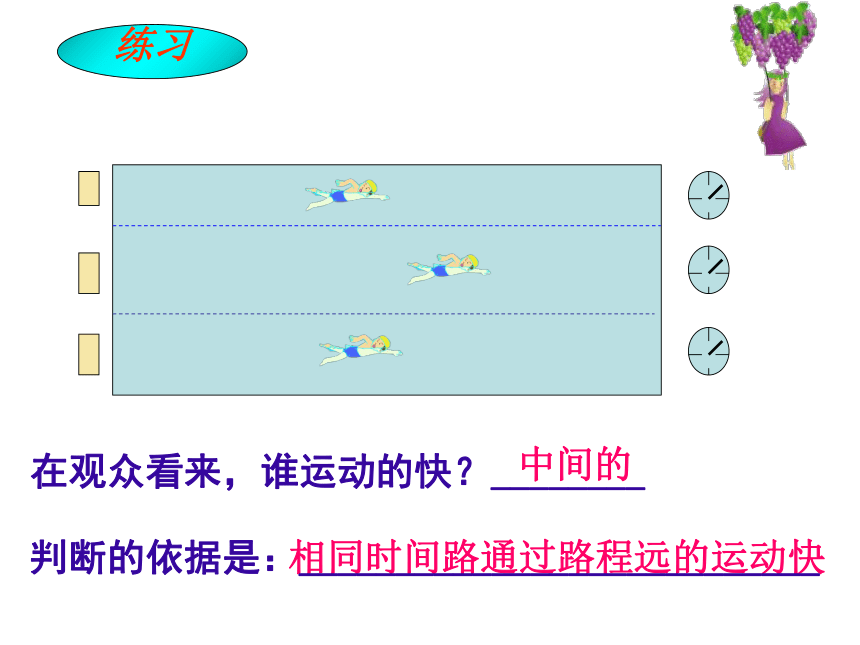 练习

在观众看来，谁运动的快？中间的

判断的依据是：相同时间路通过路程远的运动快